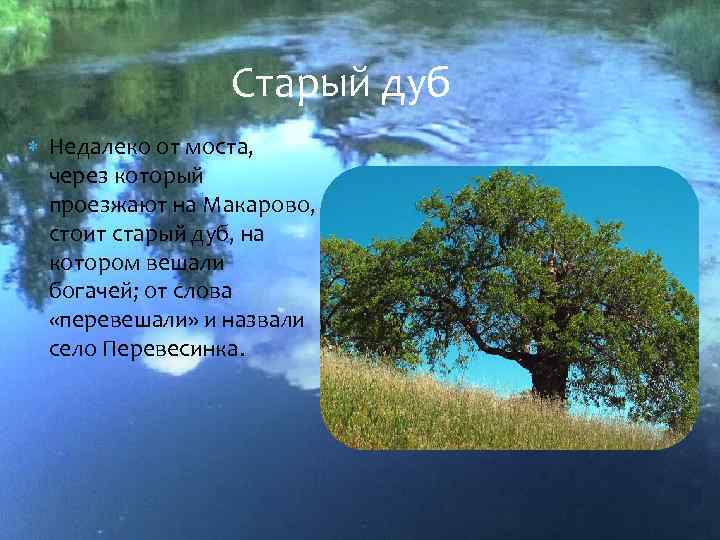 Старый дуб

Недалеко от моста, через который проезжают на Макарово, стоит старый дуб, на котором вешали богачей; от слова «перевешали» и назвали село Перевесинка.